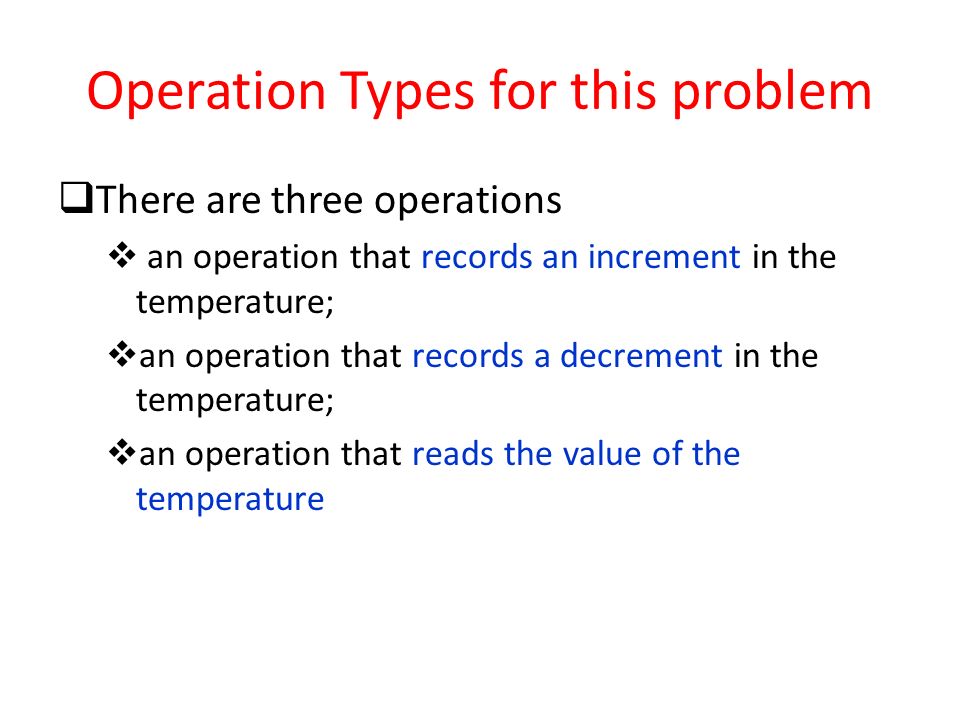 Operation Types for this problem

❑There are three operations

❖ an operation that records an increment in the temperature;

❖an operation that records a decrement in the temperature;

❖an operation that reads the value of the temperature